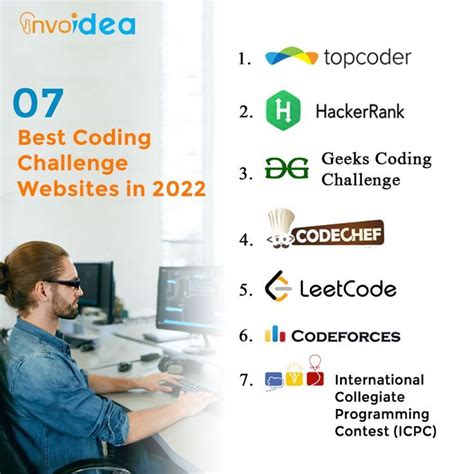 invoidea

07
Best Coding Challenge Websites in 2022

1. topcoder

2. H HackerRank

3. GG Geeks Coding Challenge

4. CODECHEF

5. LeetCode

6. CODEFORCES

7. International Collegiate Programming Contest (ICPC)